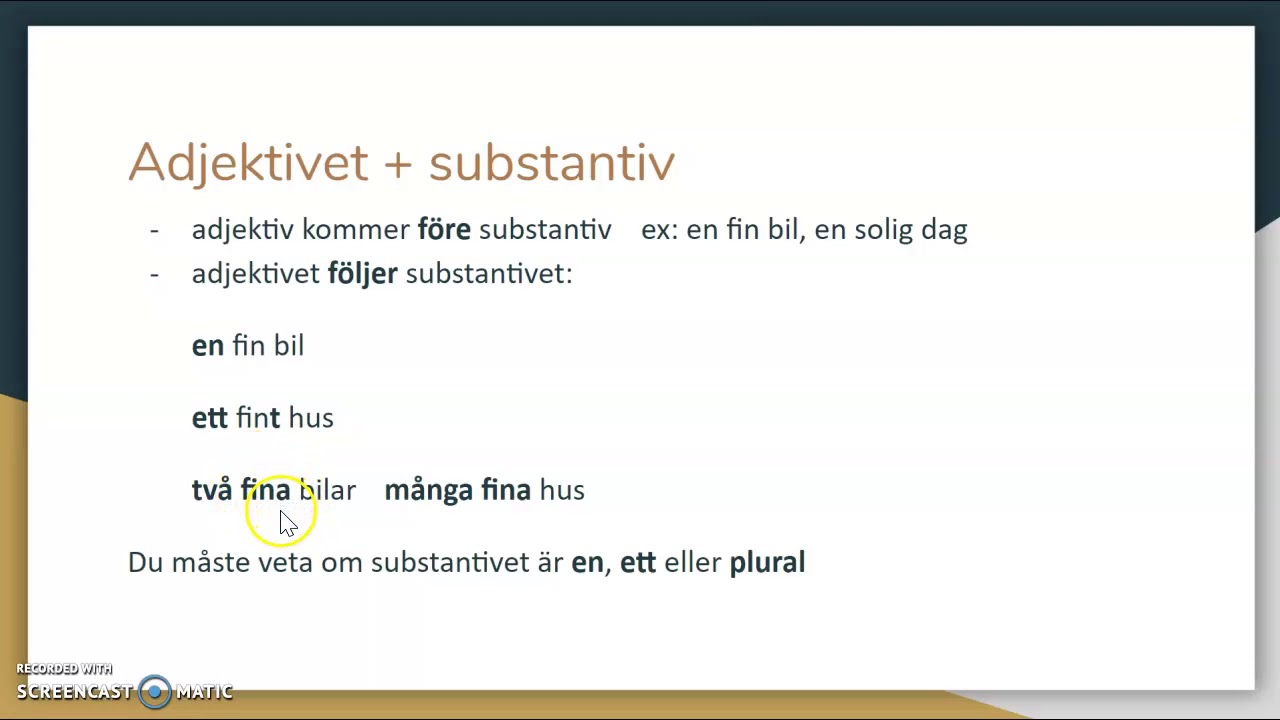 Adjektivet + substantiv

- adjektiv kommer före substantiv ex: en fin bil, en solig dag
- adjektivet följer substantivet:

en fin bil

ett fint hus

två fina bilar många fina hus

Du måste veta om substantivet är en, ett eller plural

RECORDED WITH
SCREENCAST MATIC